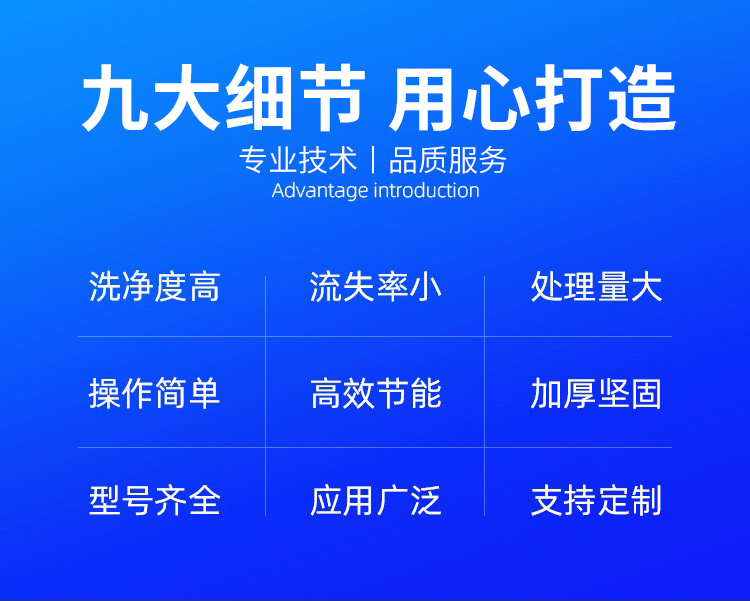 九大细节 用心打造

专业技术 | 品质服务

Advantage introduction

| 洗净度高 | 流失率小 | 处理量大 |
|---|---|---|
| 操作简单 | 高效节能 | 加厚坚固 |
| 型号齐全 | 应用广泛 | 支持定制 |